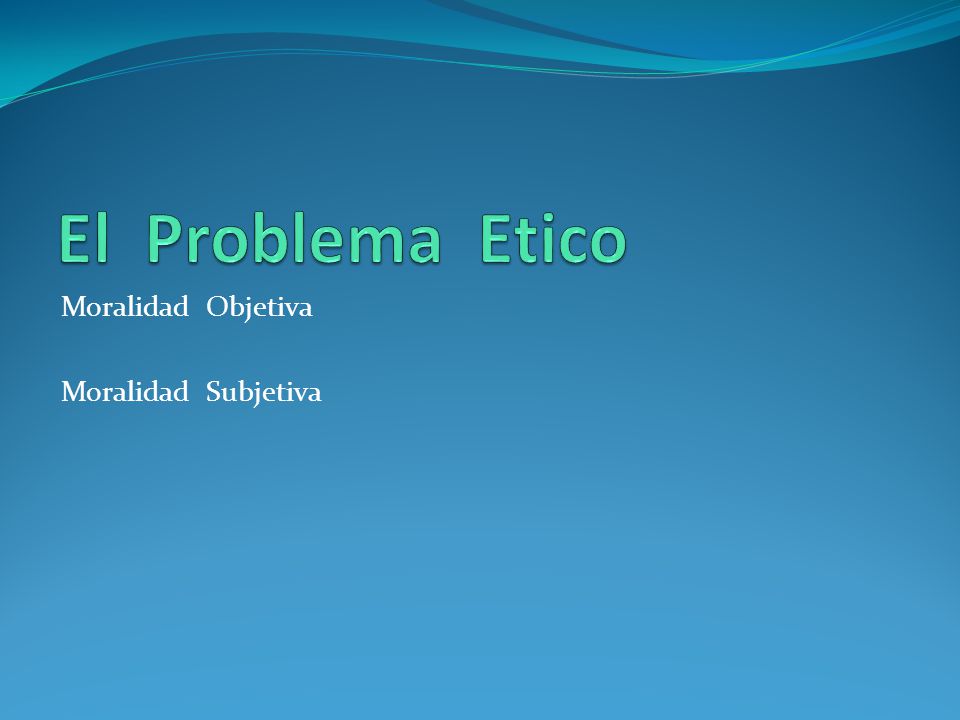 El Problema Etico

Moralidad Objetiva

Moralidad Subjetiva